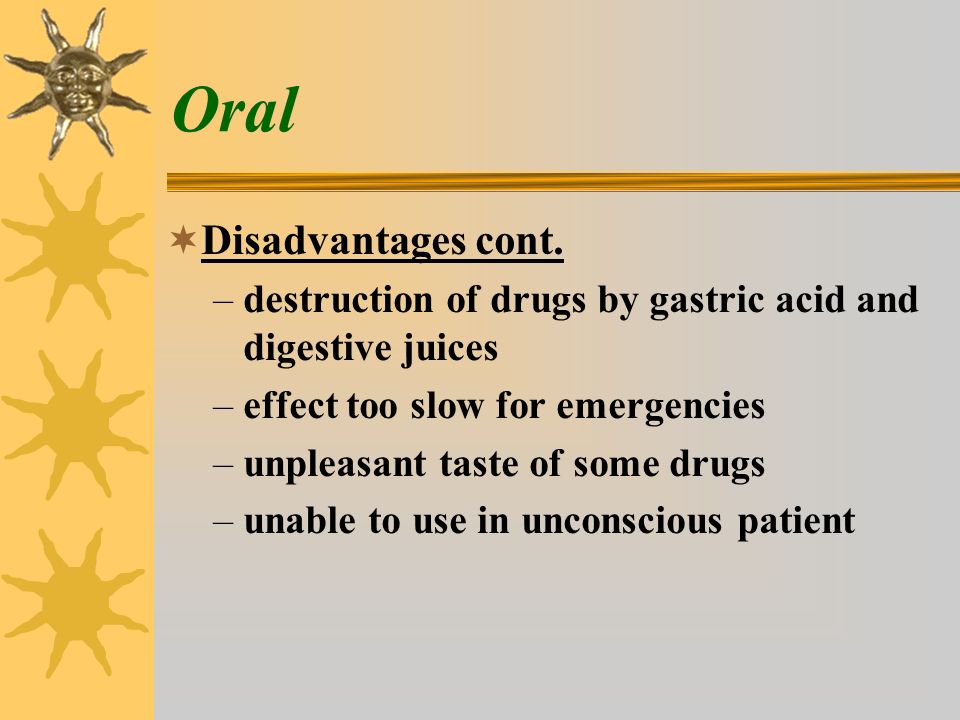 Oral

Disadvantages cont.

– destruction of drugs by gastric acid and digestive juices

– effect too slow for emergencies

– unpleasant taste of some drugs

– unable to use in unconscious patient